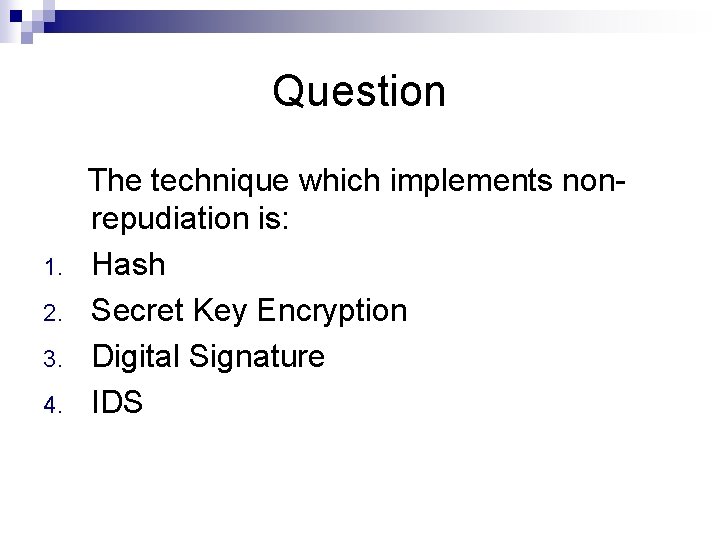 Question

The technique which implements non-repudiation is:

1. Hash
2. Secret Key Encryption
3. Digital Signature
4. IDS